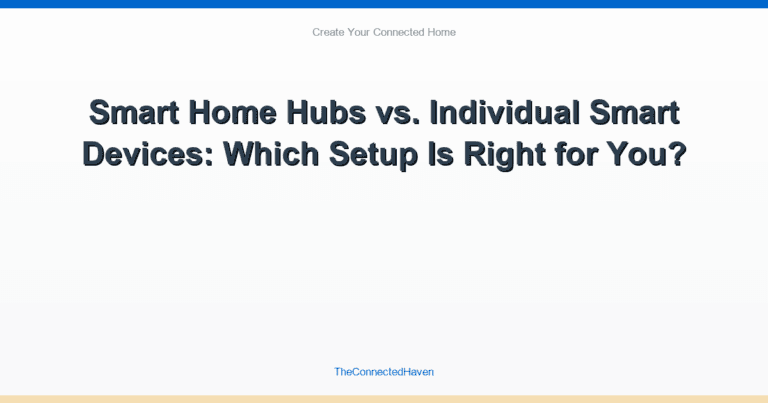 Create Your Connected Home

Smart Home Hubs vs. Individual Smart Devices: Which Setup Is Right for You?

TheConnectedHaven